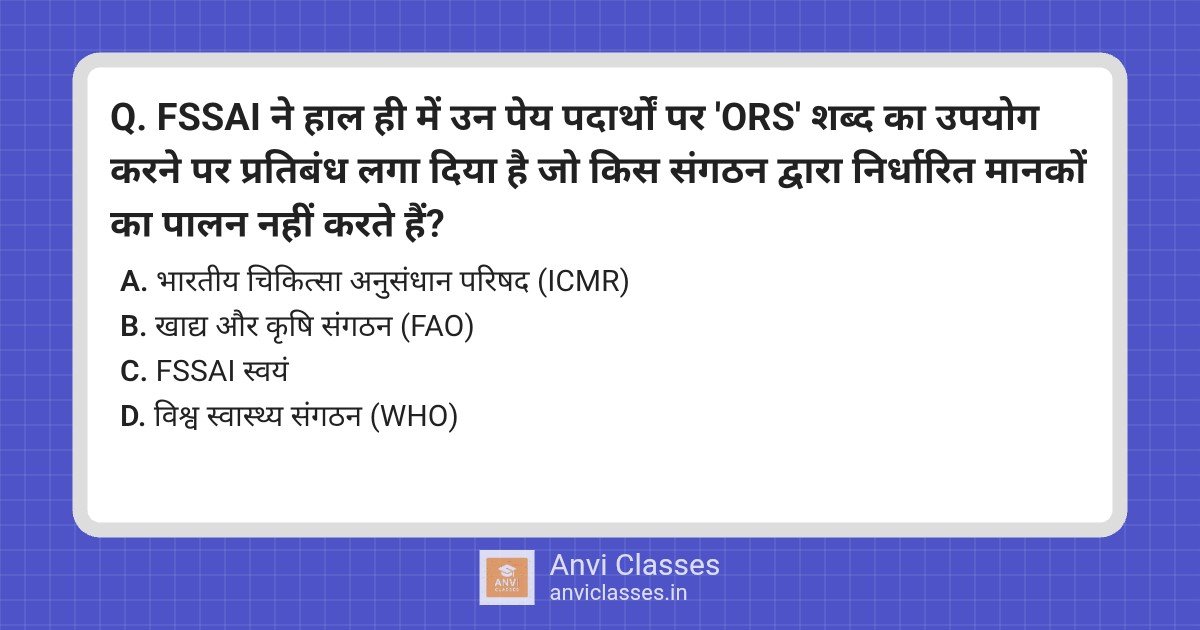 Q. FSSAI ने हाल ही में उन पेय पदार्थों पर 'ORS' शब्द का उपयोग करने पर प्रतिबंध लगा दिया है जो किस संगठन द्वारा निर्धारित मानकों का पालन नहीं करते हैं?

A. भारतीय चिकित्सा अनुसंधान परिषद (ICMR)
B. खाद्य और कृषि संगठन (FAO)
C. FSSAI स्वयं
D. विश्व स्वास्थ्य संगठन (WHO)

ANVI CLASSES
Anvi Classes
anviclasses.in